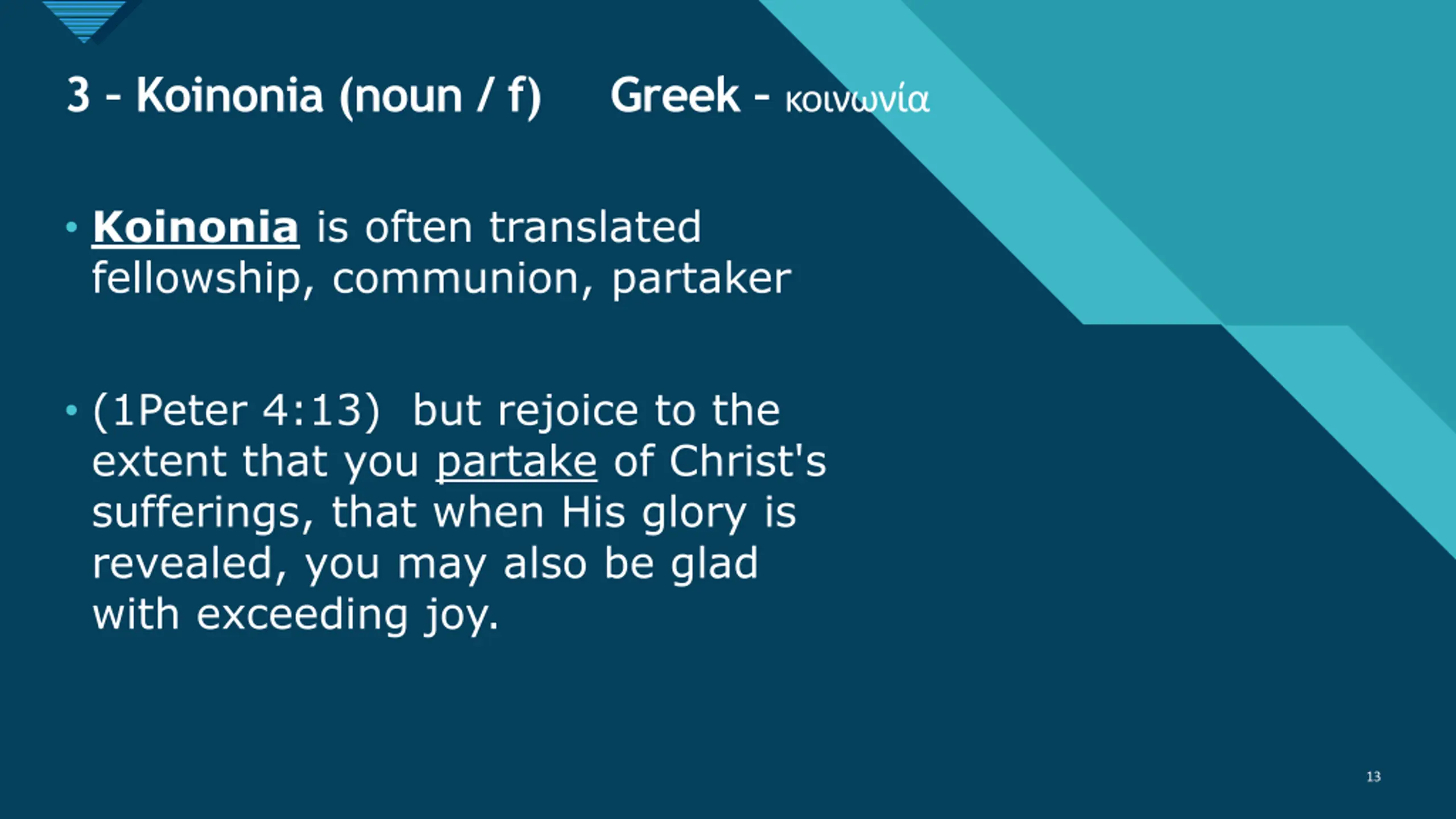 3 - Koinonia (noun / f)     Greek - κοινωνία

• Koinonia is often translated fellowship, communion, partaker

• (1Peter 4:13)  but rejoice to the extent that you partake of Christ's sufferings, that when His glory is revealed, you may also be glad with exceeding joy.

13